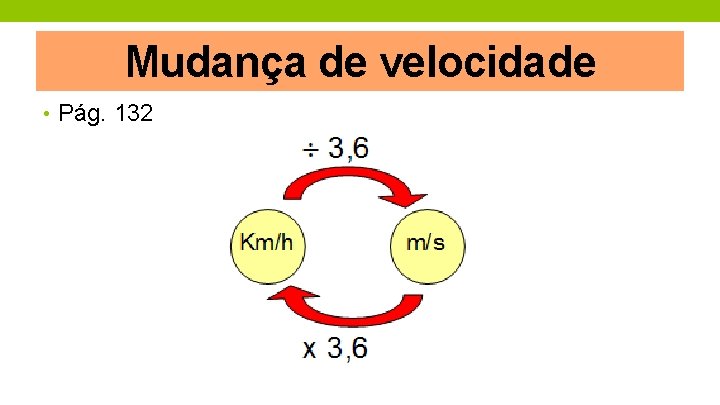 Mudança de velocidade

• Pág. 132

÷ 3,6

Km/h

m/s

x 3,6